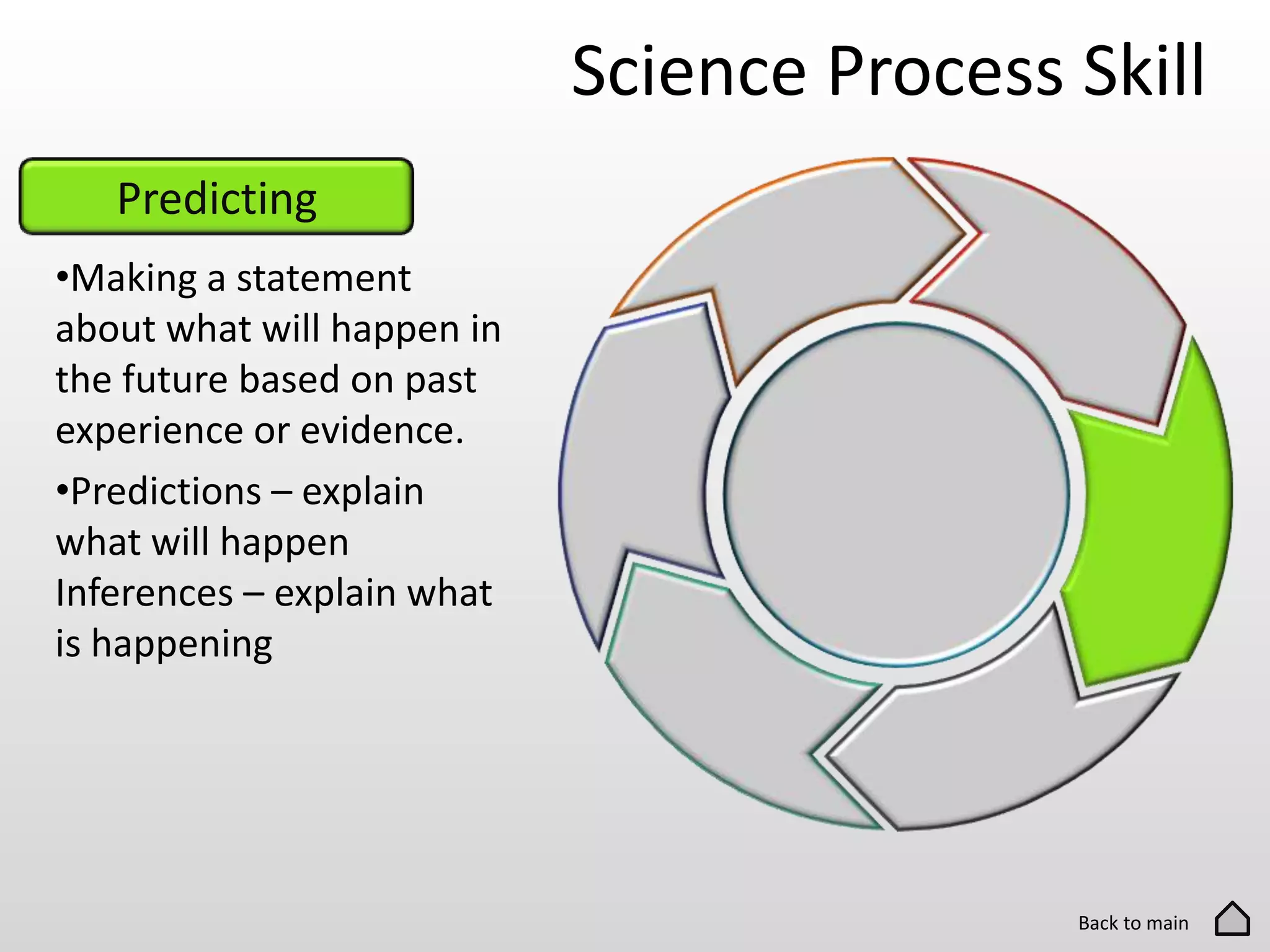 Science Process Skill

Predicting

•Making a statement about what will happen in the future based on past experience or evidence.

•Predictions – explain what will happen
Inferences – explain what is happening

Back to main